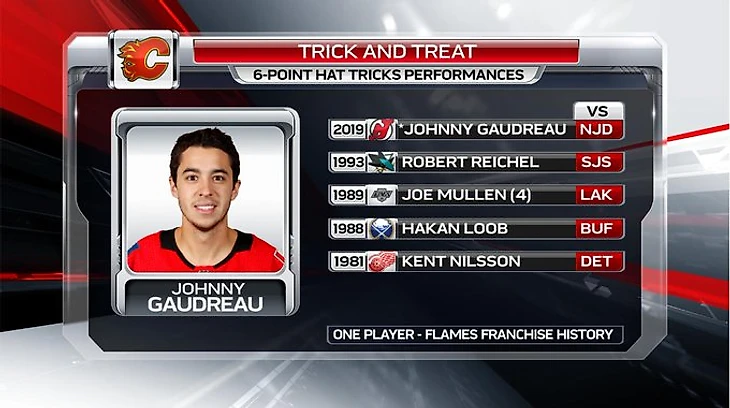 TRICK AND TREAT
6-POINT HAT TRICKS PERFORMANCES

JOHNNY GAUDREAU

| | | VS |
|---|---|---|
| 2019 | *JOHNNY GAUDREAU | NJD |
| 1993 | ROBERT REICHEL | SJS |
| 1989 | JOE MULLEN (4) | LAK |
| 1988 | HAKAN LOOB | BUF |
| 1981 | KENT NILSSON | DET |

ONE PLAYER - FLAMES FRANCHISE HISTORY